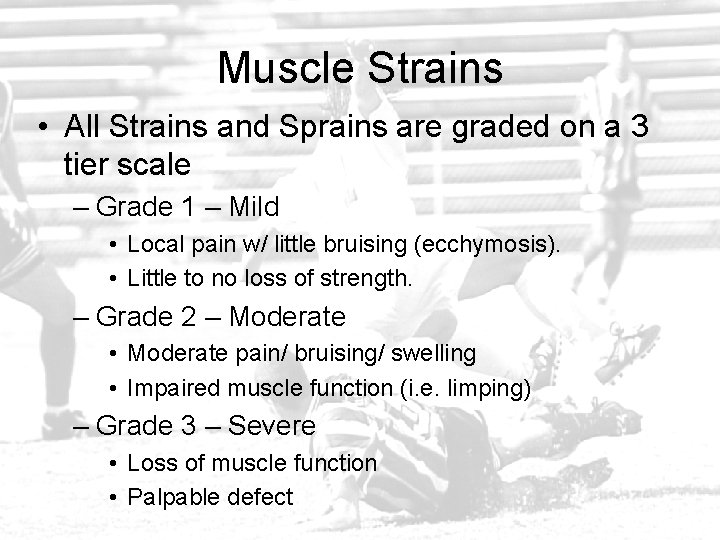 Muscle Strains

• All Strains and Sprains are graded on a 3 tier scale

– Grade 1 – Mild

• Local pain w/ little bruising (ecchymosis).

• Little to no loss of strength.

– Grade 2 – Moderate

• Moderate pain/ bruising/ swelling

• Impaired muscle function (i.e. limping)

– Grade 3 – Severe

• Loss of muscle function

• Palpable defect